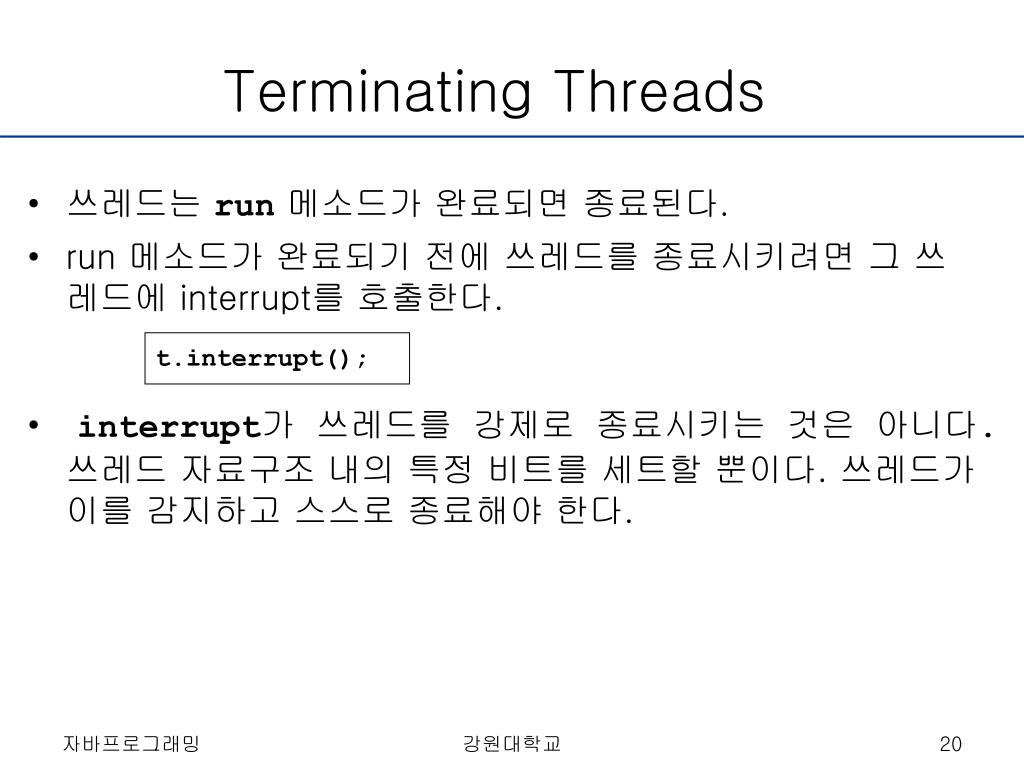 Terminating Threads

• 쓰레드는 run 메소드가 완료되면 종료된다.

• run 메소드가 완료되기 전에 쓰레드를 종료시키려면 그 쓰레드에 interrupt를 호출한다.

t.interrupt();

• interrupt가 쓰레드를 강제로 종료시키는 것은 아니다. 쓰레드 자료구조 내의 특정 비트를 세트할 뿐이다. 쓰레드가 이를 감지하고 스스로 종료해야 한다.

자바프로그래밍

강원대학교

20